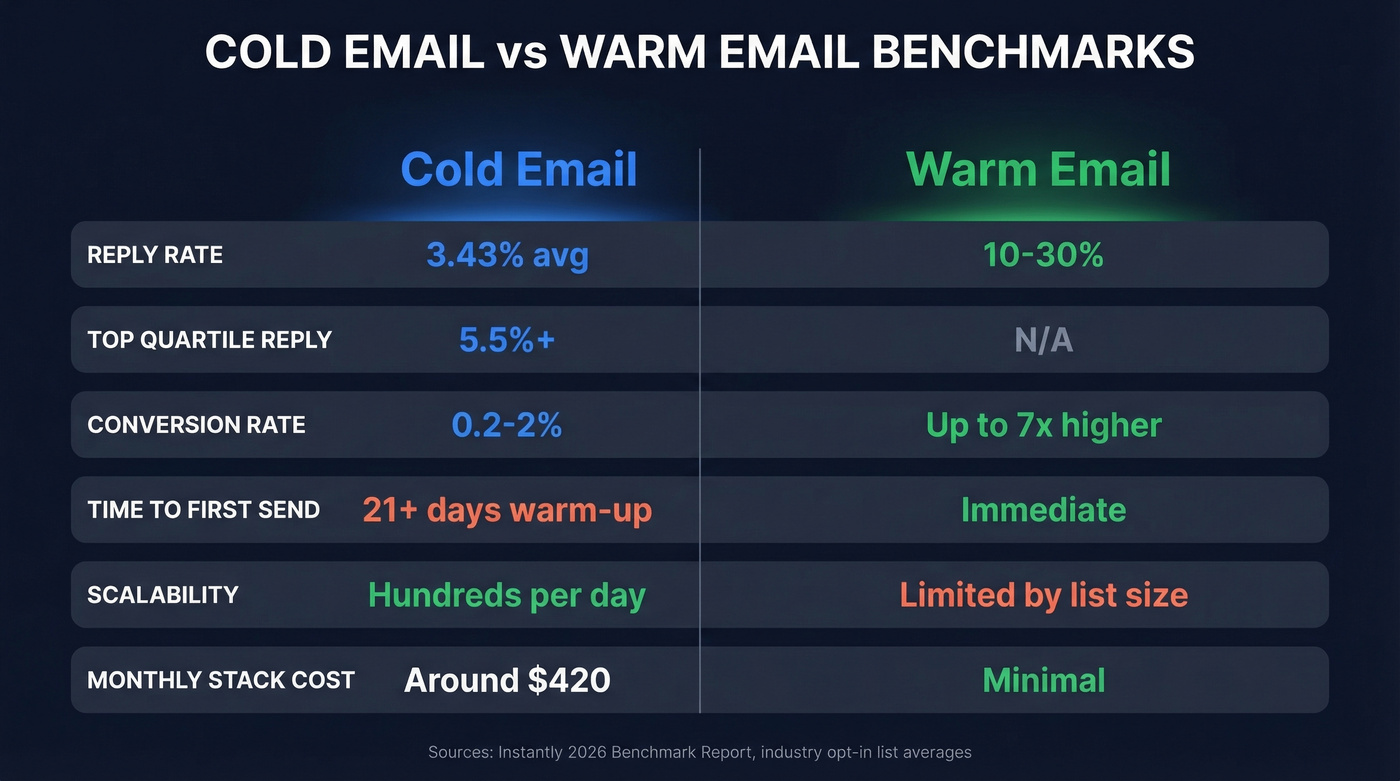 COLD EMAIL vs WARM EMAIL BENCHMARKS

| | Cold Email | Warm Email |
|---|---|---|
| REPLY RATE | 3.43% avg | 10-30% |
| TOP QUARTILE REPLY | 5.5%+ | N/A |
| CONVERSION RATE | 0.2-2% | Up to 7x higher |
| TIME TO FIRST SEND | 21+ days warm-up | Immediate |
| SCALABILITY | Hundreds per day | Limited by list size |
| MONTHLY STACK COST | Around \$420 | Minimal |

Sources: Instantly 2026 Benchmark Report, industry opt-in list averages